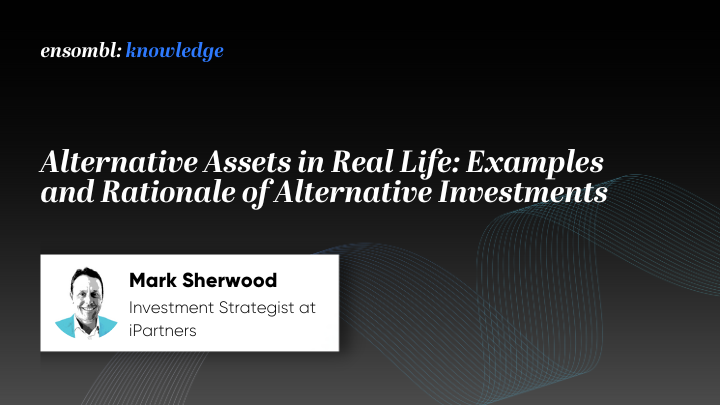 ensombl: knowledge

Alternative Assets in Real Life: Examples and Rationale of Alternative Investments

Mark Sherwood

Investment Strategist at iPartners